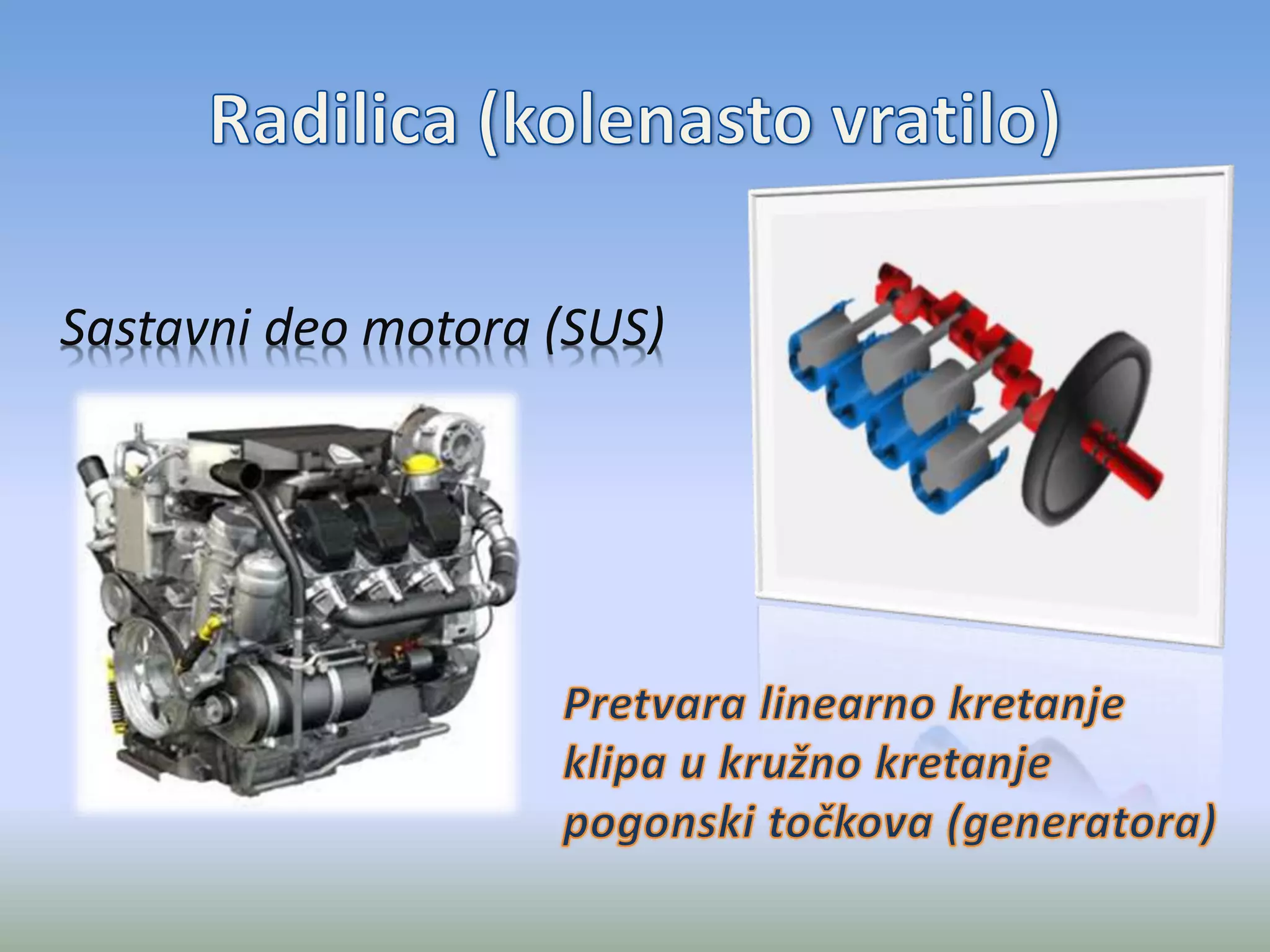 Radilica (kolenasto vratilo)

Sastavni deo motora (SUS)

Pretvara linearno kretanje klipa u kružno kretanje pogonski točkova (generatora)